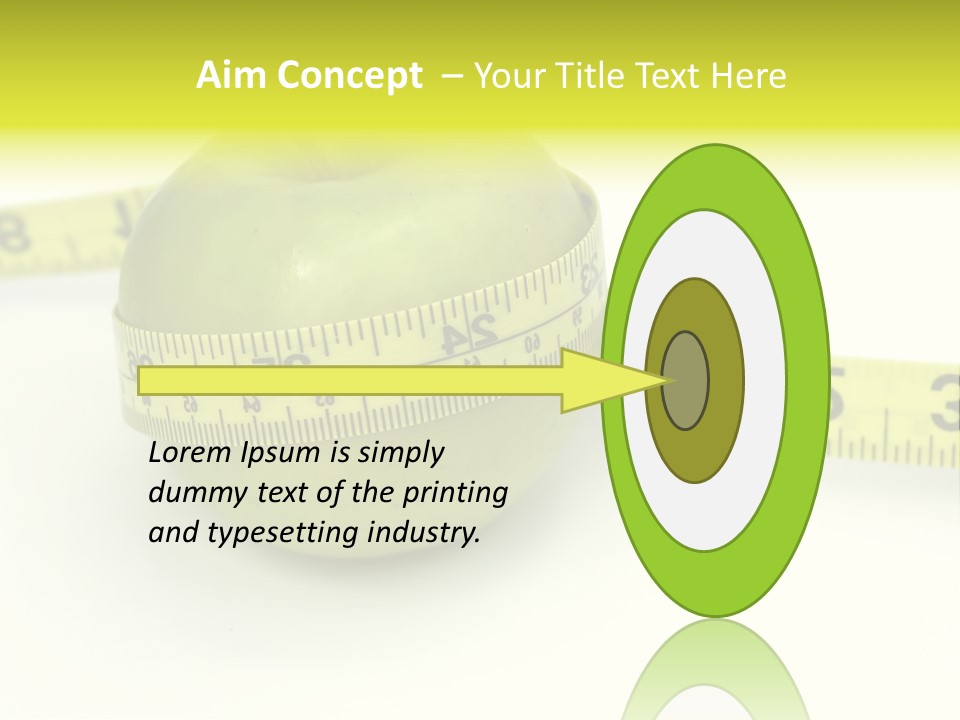 Aim Concept – Your Title Text Here

Lorem Ipsum is simply dummy text of the printing and typesetting industry.